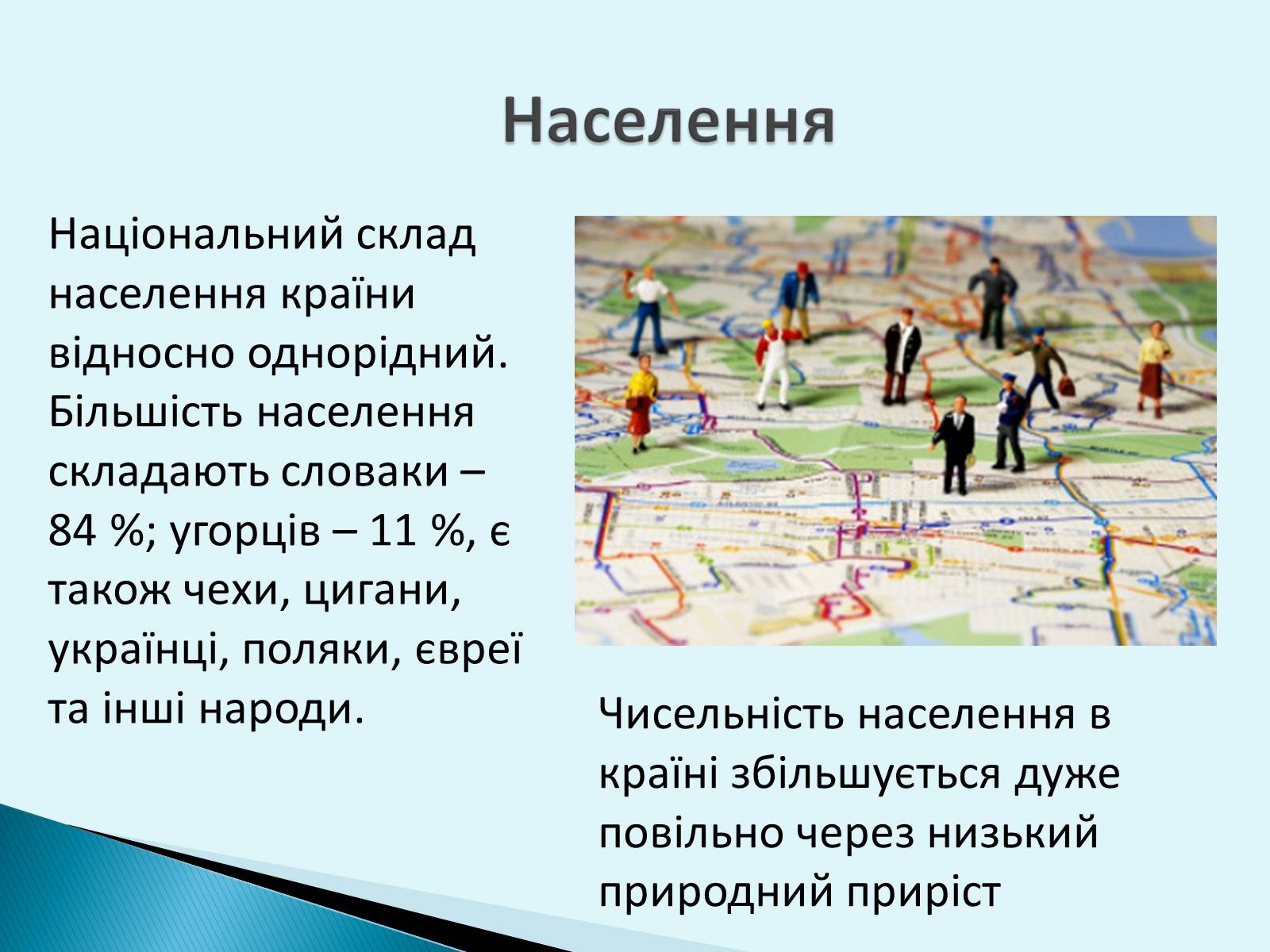 Населення

Національний склад населення країни відносно однорідний. Більшість населення складають словаки – 84 %; угорців – 11 %, є також чехи, цигани, українці, поляки, євреї та інші народи.

Чисельність населення в країні збільшується дуже повільно через низький природний приріст